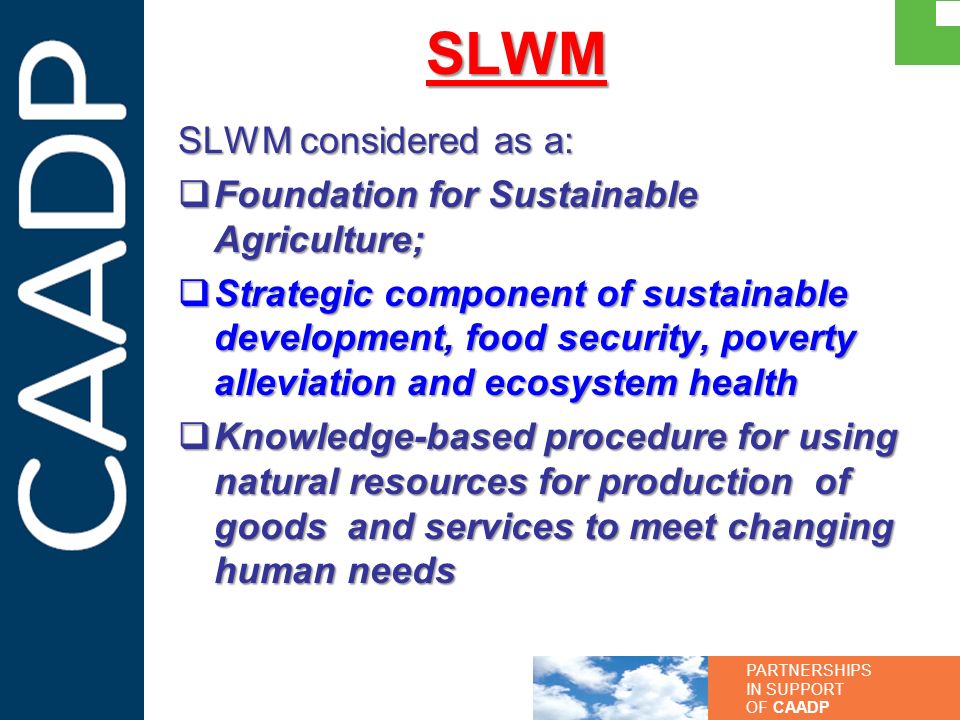 CAADP

SLWM

SLWM considered as a:

❑ Foundation for Sustainable Agriculture;

❑ Strategic component of sustainable development, food security, poverty alleviation and ecosystem health

❑ Knowledge-based procedure for using natural resources for production of goods and services to meet changing human needs

PARTNERSHIPS IN SUPPORT OF CAADP